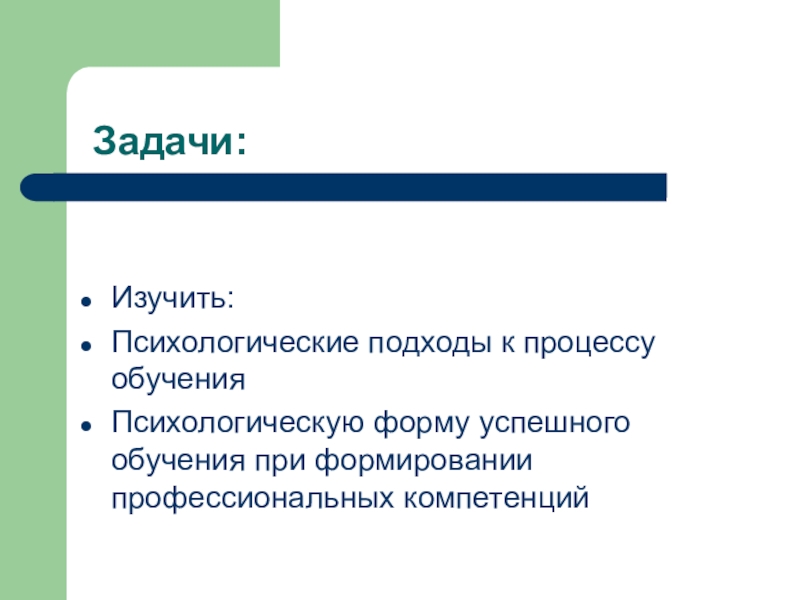 Задачи:

- Изучить:
- Психологические подходы к процессу обучения
- Психологическую форму успешного обучения при формировании профессиональных компетенций